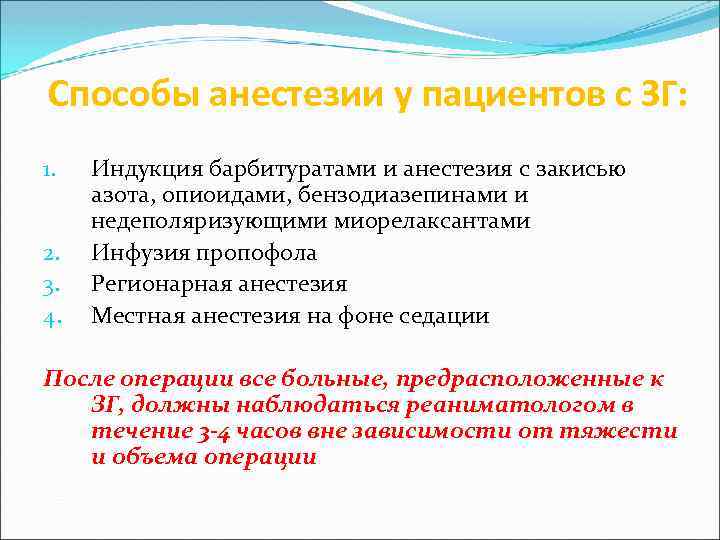 Способы анестезии у пациентов с ЗГ:

1. Индукция барбитуратами и анестезия с закисью азота, опиоидами, бензодиазепинами и недеполяризующими миорелаксантами
2. Инфузия пропофола
3. Регионарная анестезия
4. Местная анестезия на фоне седации

После операции все больные, предрасположенные к ЗГ, должны наблюдаться реаниматологом в течение 3-4 часов вне зависимости от тяжести и объема операции